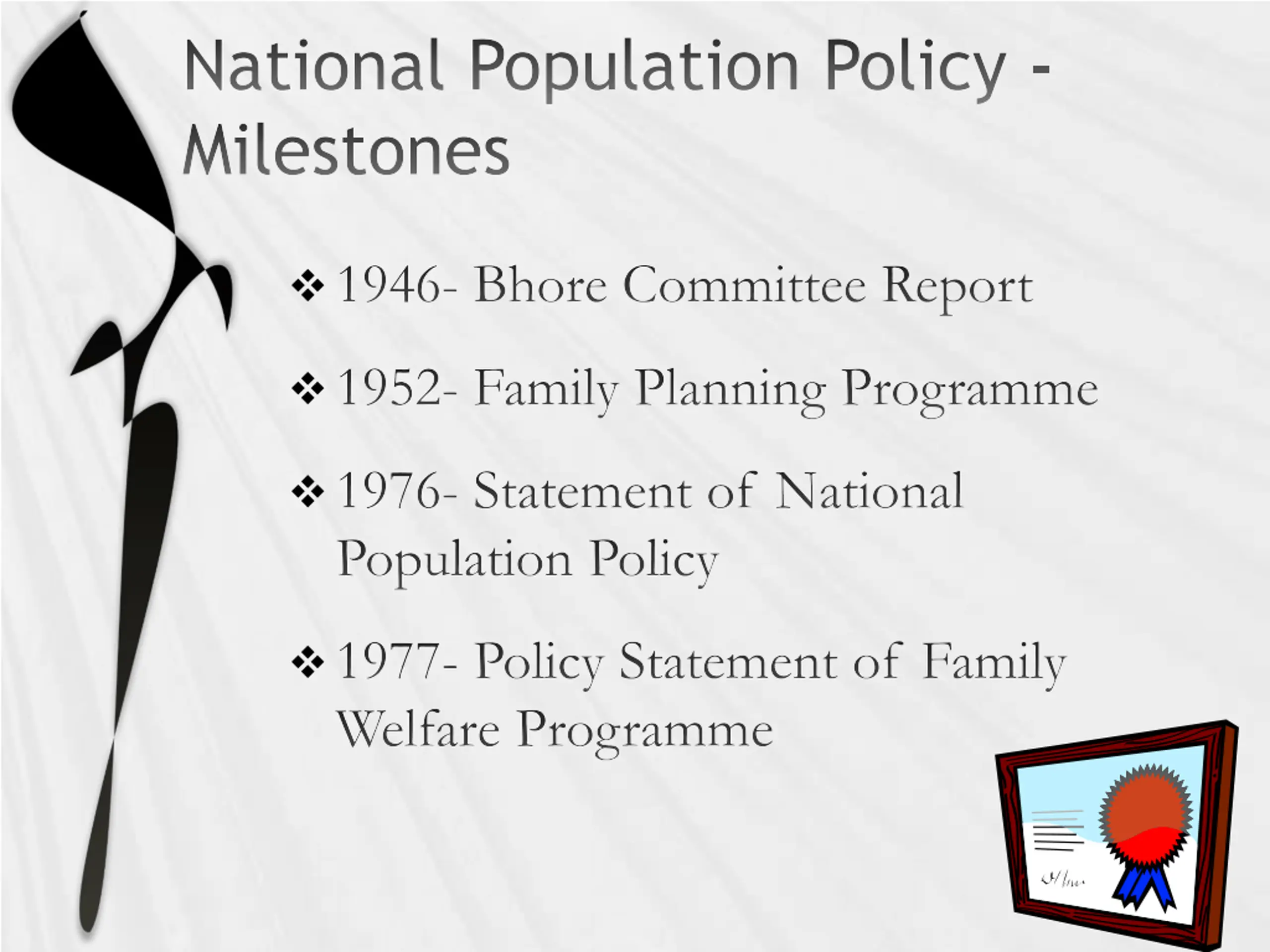 National Population Policy - Milestones

❖ 1946- Bhore Committee Report

❖ 1952- Family Planning Programme

❖ 1976- Statement of National Population Policy

❖ 1977- Policy Statement of Family Welfare Programme